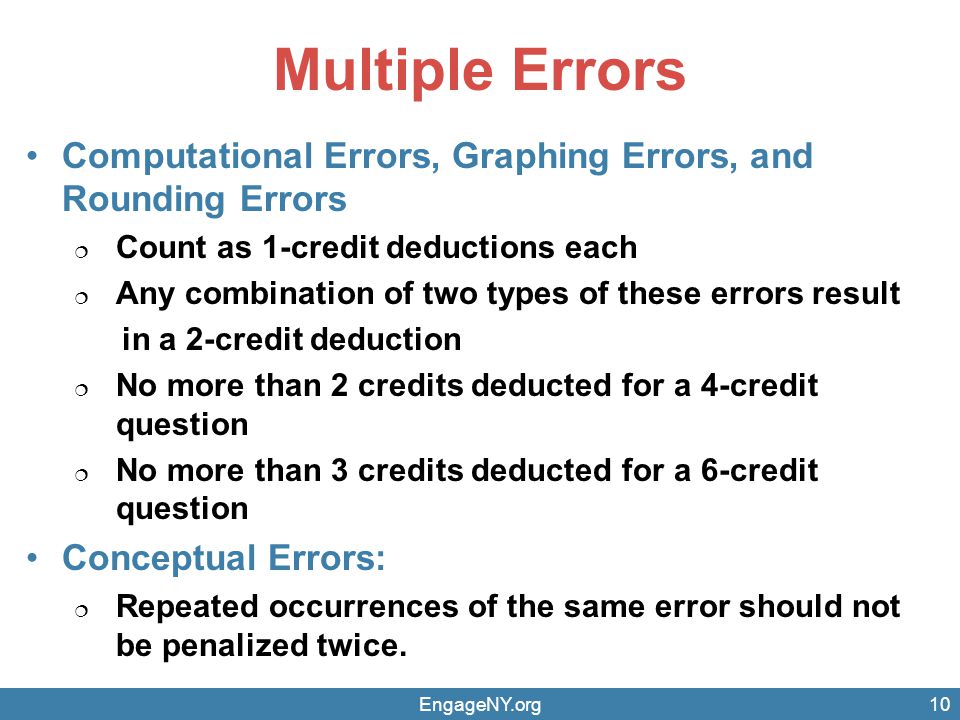 Multiple Errors

• Computational Errors, Graphing Errors, and Rounding Errors

❍ Count as 1-credit deductions each

❍ Any combination of two types of these errors result in a 2-credit deduction

❍ No more than 2 credits deducted for a 4-credit question

❍ No more than 3 credits deducted for a 6-credit question

• Conceptual Errors:

❍ Repeated occurrences of the same error should not be penalized twice.

EngageNY.org

10